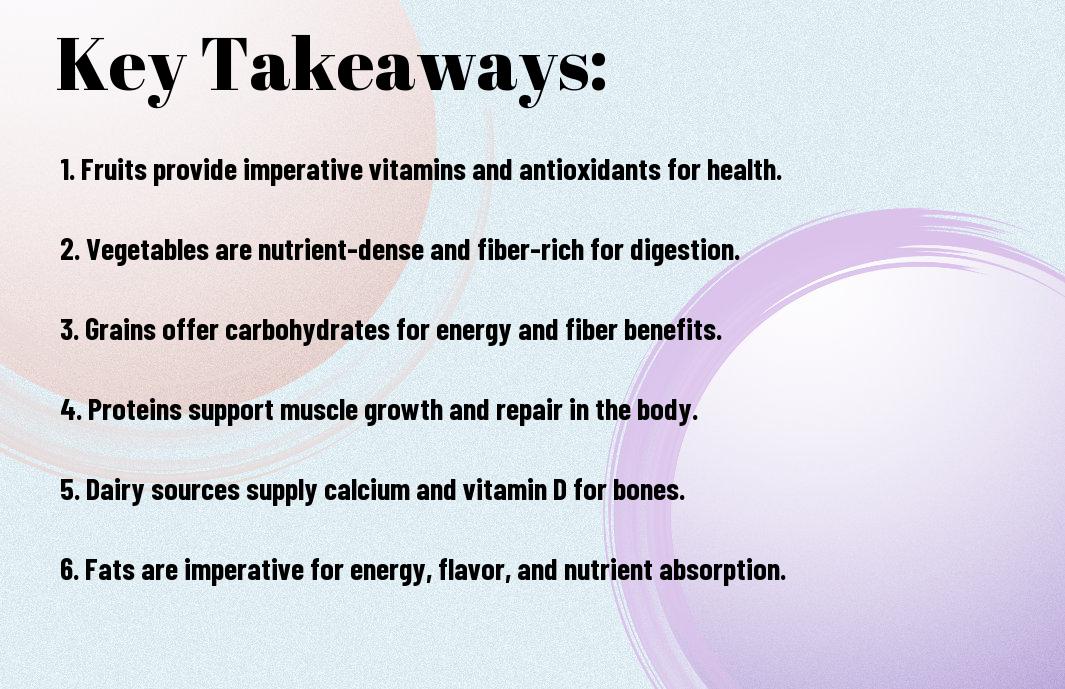 Key Takeaways:

1. Fruits provide imperative vitamins and antioxidants for health.

2. Vegetables are nutrient-dense and fiber-rich for digestion.

3. Grains offer carbohydrates for energy and fiber benefits.

4. Proteins support muscle growth and repair in the body.

5. Dairy sources supply calcium and vitamin D for bones.

6. Fats are imperative for energy, flavor, and nutrient absorption.